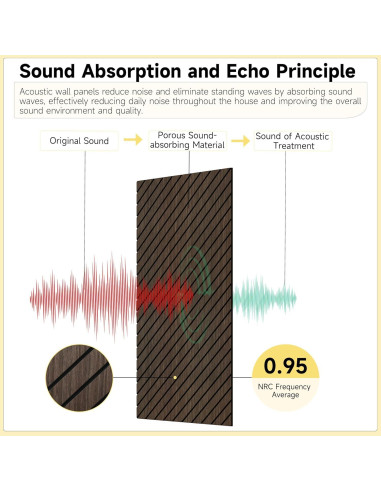 Sound Absorption and Echo Principle

Acoustic wall panels reduce noise and eliminate standing waves by absorbing sound waves, effectively reducing daily noise throughout the house and improving the overall sound environment and quality.

Original Sound

Porous Sound-absorbing Material

Sound of Acoustic Treatment

0.95

NRC Frequency Average